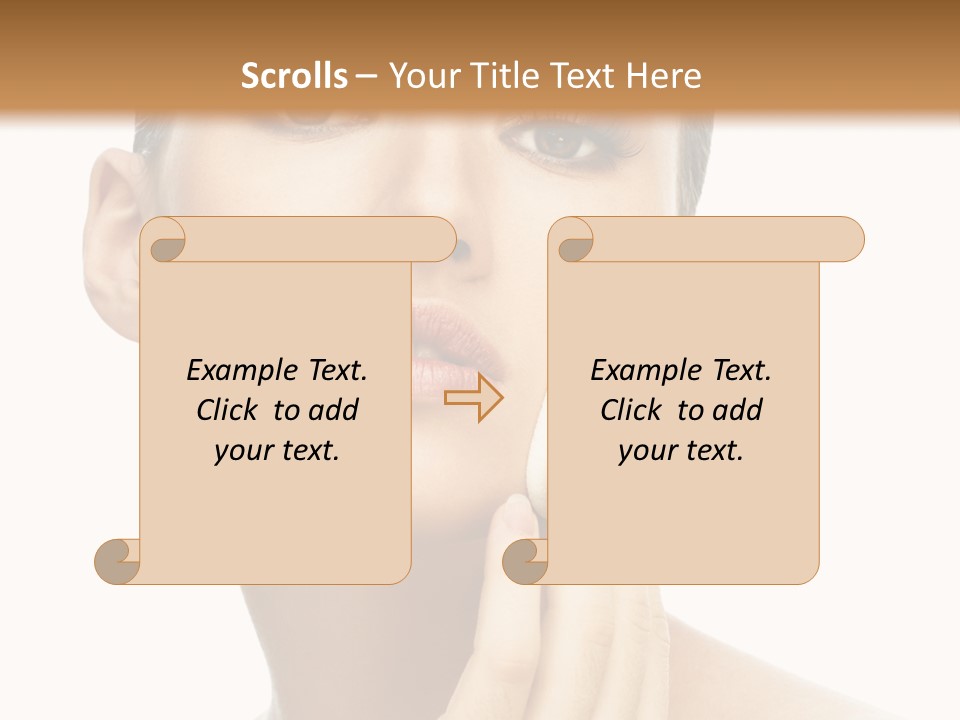 Scrolls – Your Title Text Here

Example Text. Click to add your text.

Example Text. Click to add your text.